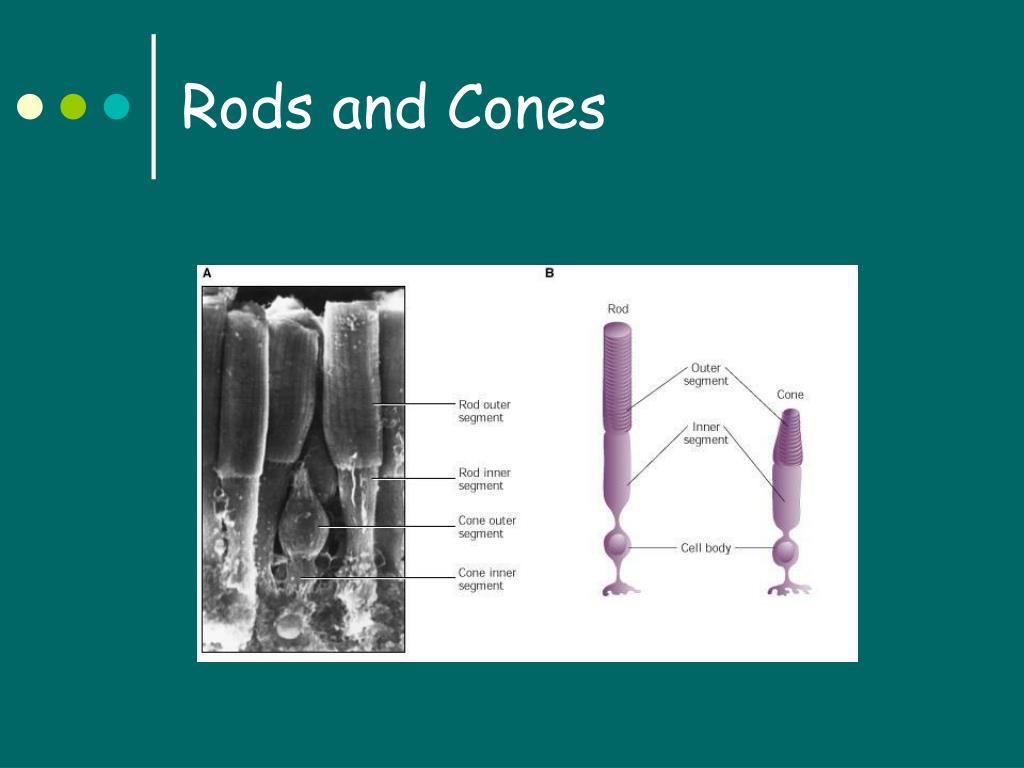 Rods and Cones

A

Rod outer segment

Rod inner segment

Cone outer segment

Cone inner segment

B

Rod

Outer segment

Cone

Inner segment

Cell body